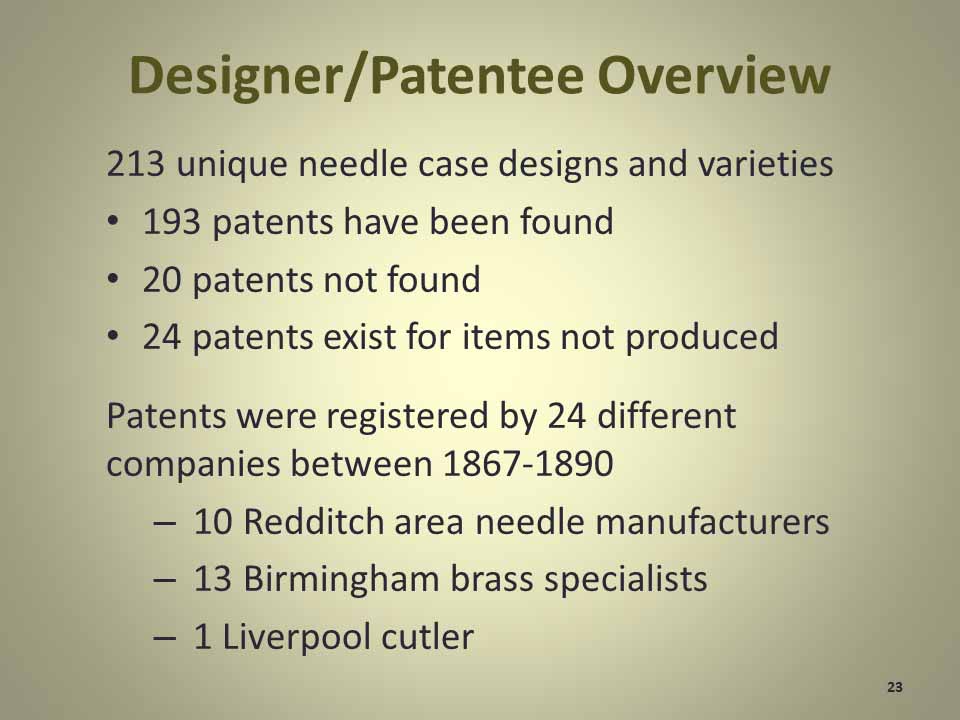 Designer/Patentee Overview

213 unique needle case designs and varieties

• 193 patents have been found
• 20 patents not found
• 24 patents exist for items not produced

Patents were registered by 24 different companies between 1867-1890

– 10 Redditch area needle manufacturers
– 13 Birmingham brass specialists
– 1 Liverpool cutler

23